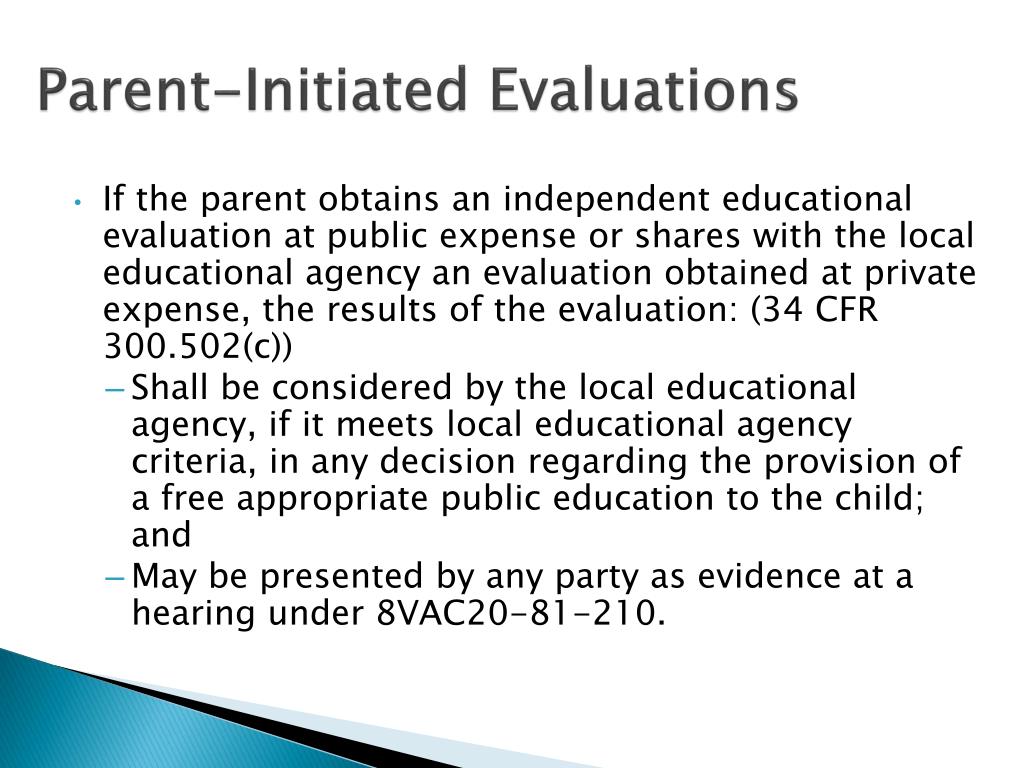 Parent-Initiated Evaluations

• If the parent obtains an independent educational evaluation at public expense or shares with the local educational agency an evaluation obtained at private expense, the results of the evaluation: (34 CFR 300.502(c))

– Shall be considered by the local educational agency, if it meets local educational agency criteria, in any decision regarding the provision of a free appropriate public education to the child; and

– May be presented by any party as evidence at a hearing under 8VAC20-81-210.